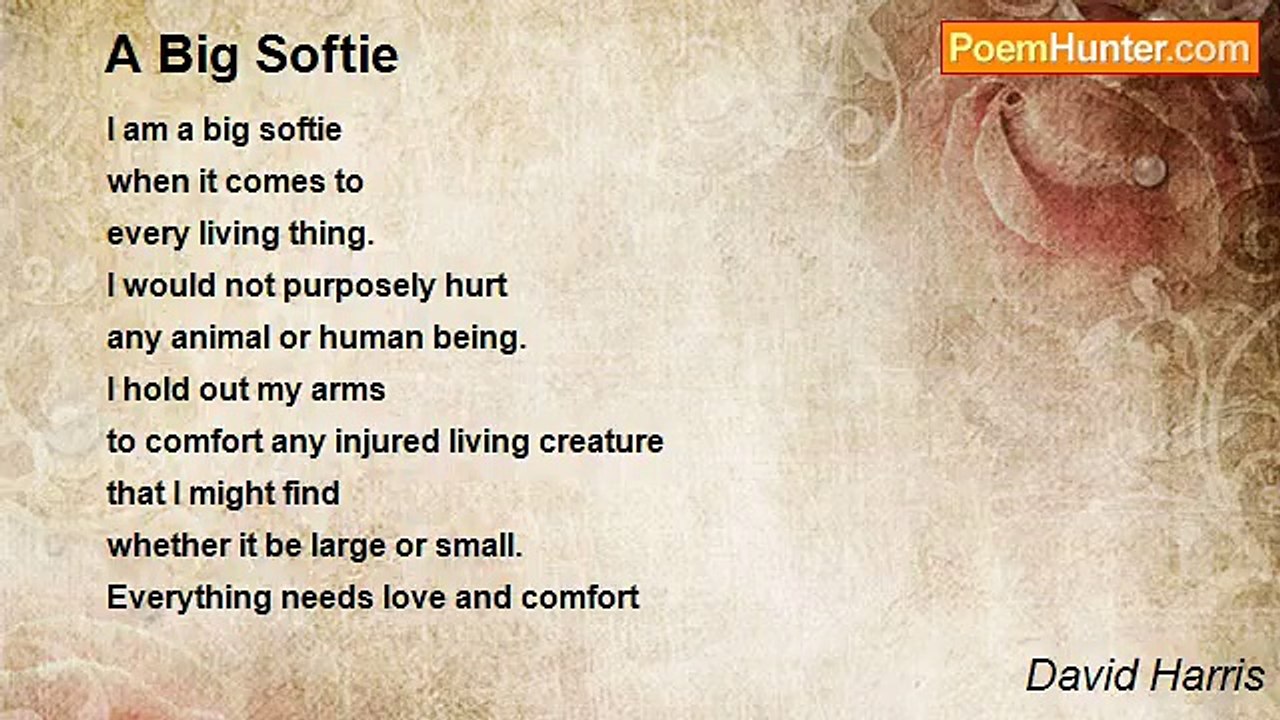 A Big Softie

PoemHunter.com

I am a big softie
when it comes to
every living thing.
I would not purposely hurt
any animal or human being.
I hold out my arms
to comfort any injured living creature
that I might find
whether it be large or small.
Everything needs love and comfort

David Harris